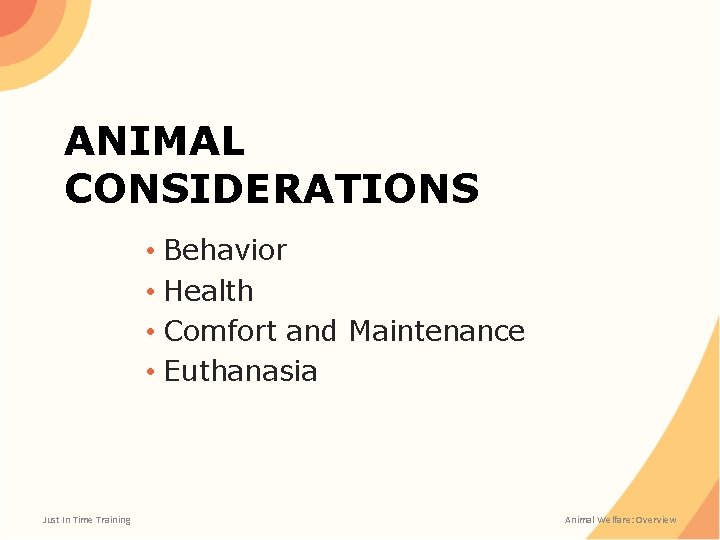 ANIMAL CONSIDERATIONS

• Behavior
• Health
• Comfort and Maintenance
• Euthanasia

Just In Time Training

Animal Welfare: Overview